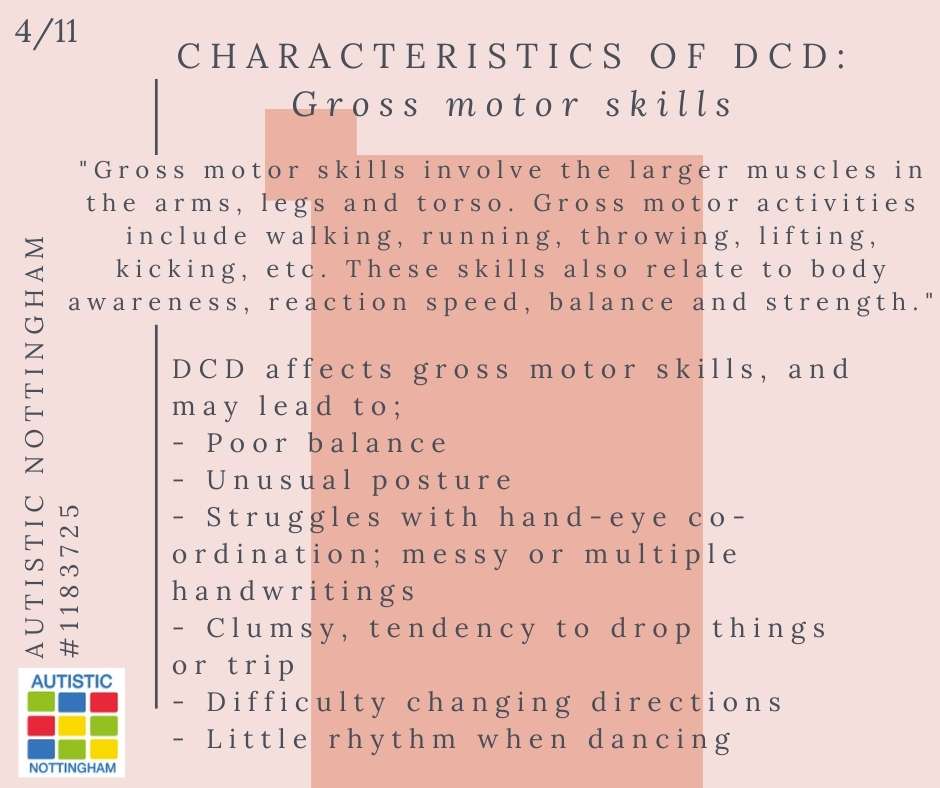 4/11

CHARACTERISTICS OF DCD:
Gross motor skills

"Gross motor skills involve the larger muscles in the arms, legs and torso. Gross motor activities include walking, running, throwing, lifting, kicking, etc. These skills also relate to body awareness, reaction speed, balance and strength."

DCD affects gross motor skills, and may lead to;
- Poor balance
- Unusual posture
- Struggles with hand-eye co-ordination; messy or multiple handwritings
- Clumsy, tendency to drop things or trip
- Difficulty changing directions
- Little rhythm when dancing

AUTISTIC NOTTINGHAM
#1183725

AUTISTIC
NOTTINGHAM